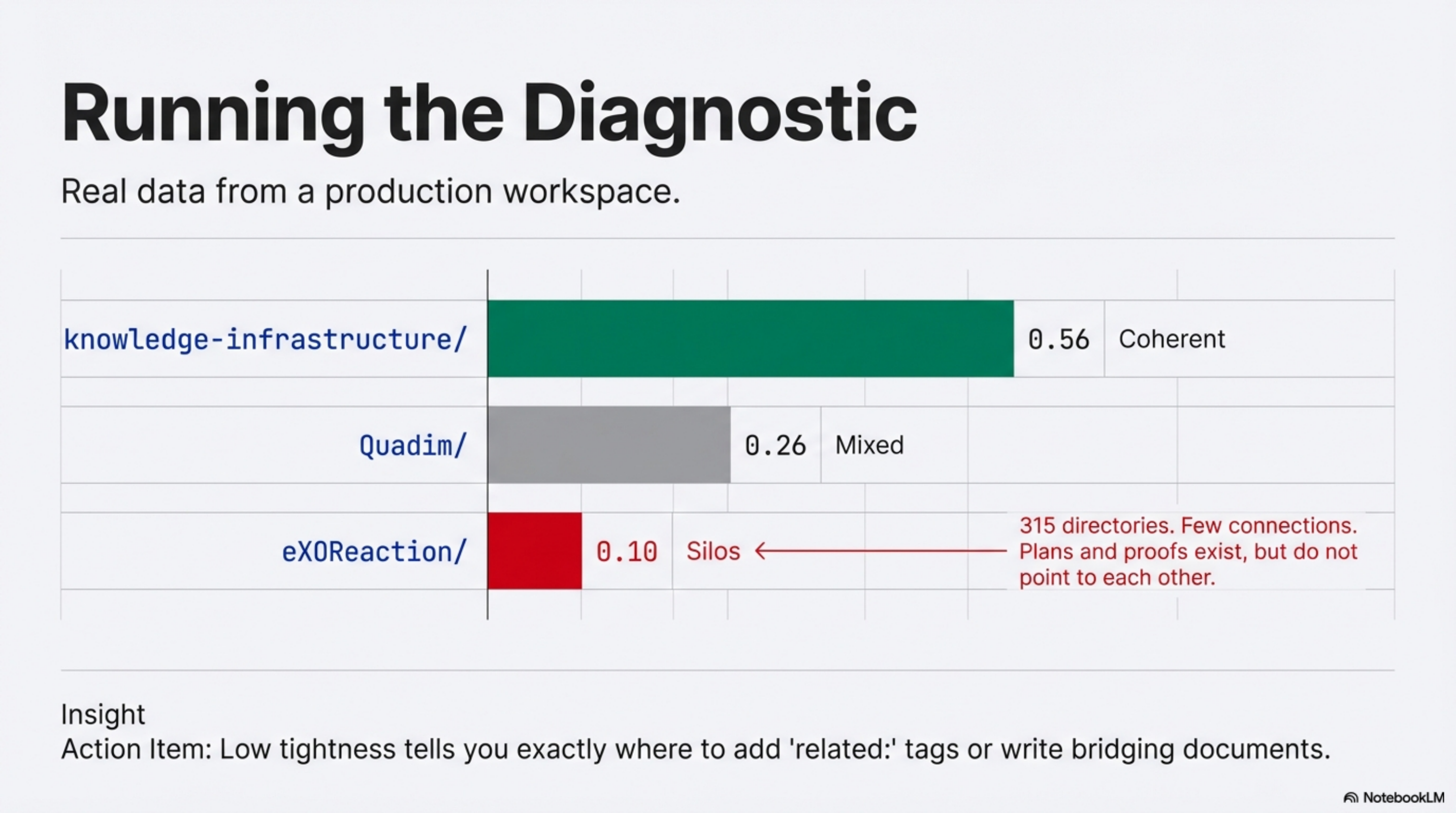 Running the Diagnostic

Real data from a production workspace.

knowledge-infrastructure/ 0.56 Coherent

Quadim/ 0.26 Mixed

eXOReaction/ 0.10 Silos

315 directories. Few connections. Plans and proofs exist, but do not point to each other.

Insight
Action Item: Low tightness tells you exactly where to add 'related:' tags or write bridging documents.

NotebookLM